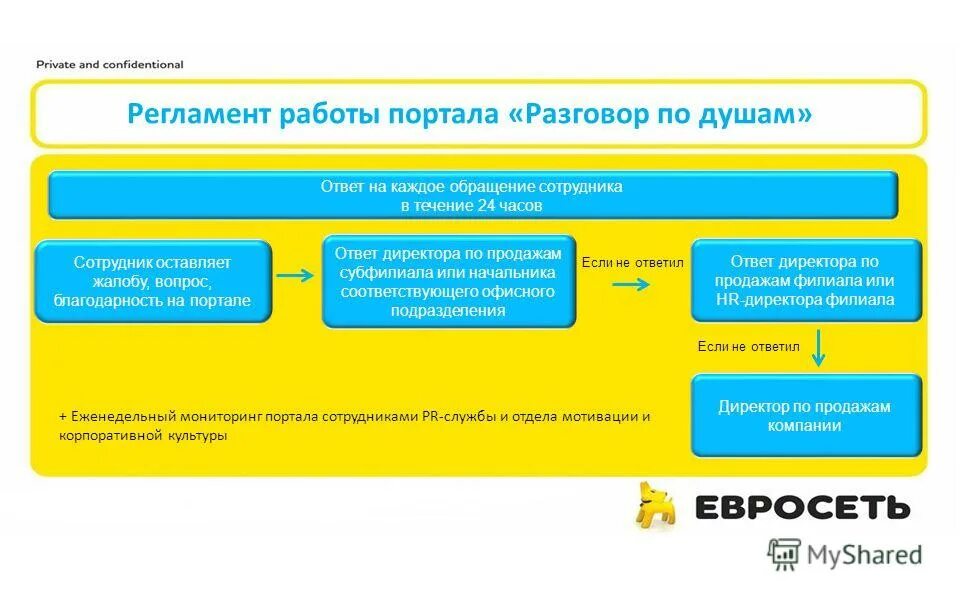 Private and confidential

Регламент работы портала «Разговор по душам»

Ответ на каждое обращение сотрудника в течение 24 часов

Сотрудник оставляет жалобу, вопрос, благодарность на портале

Ответ директора по продажам субфилиала или начальника соответствующего офисного подразделения

Если не ответил

Ответ директора по продажам филиала или HR-директора филиала

Если не ответил

Директор по продажам компании

+ Еженедельный мониторинг портала сотрудниками PR-службы и отдела мотивации и корпоративной культуры

ЕВРОСЕТЬ

MyShared